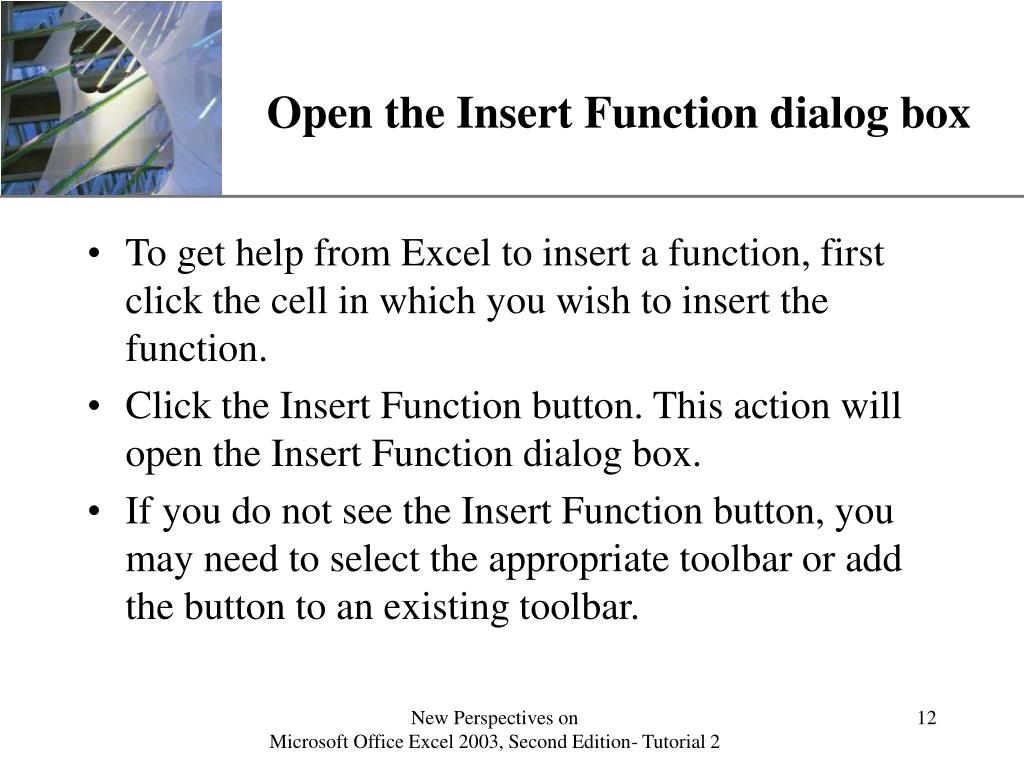 Open the Insert Function dialog box

• To get help from Excel to insert a function, first click the cell in which you wish to insert the function.

• Click the Insert Function button. This action will open the Insert Function dialog box.

• If you do not see the Insert Function button, you may need to select the appropriate toolbar or add the button to an existing toolbar.

New Perspectives on
Microsoft Office Excel 2003, Second Edition- Tutorial 2

12